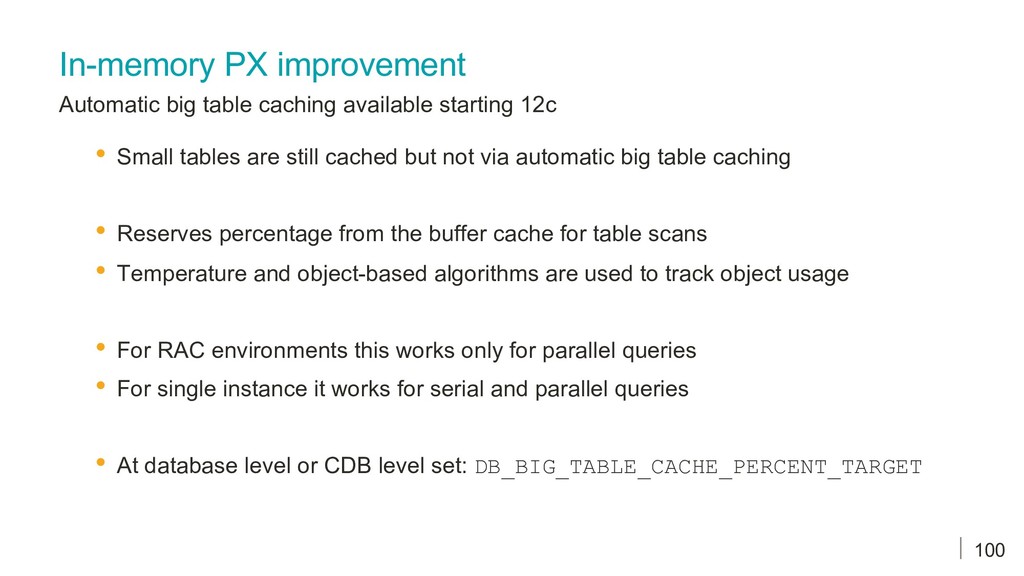 In-memory PX improvement

Automatic big table caching available starting 12c

• Small tables are still cached but not via automatic big table caching

• Reserves percentage from the buffer cache for table scans
• Temperature and object-based algorithms are used to track object usage

• For RAC environments this works only for parallel queries
• For single instance it works for serial and parallel queries

• At database level or CDB level set: DB_BIG_TABLE_CACHE_PERCENT_TARGET

100